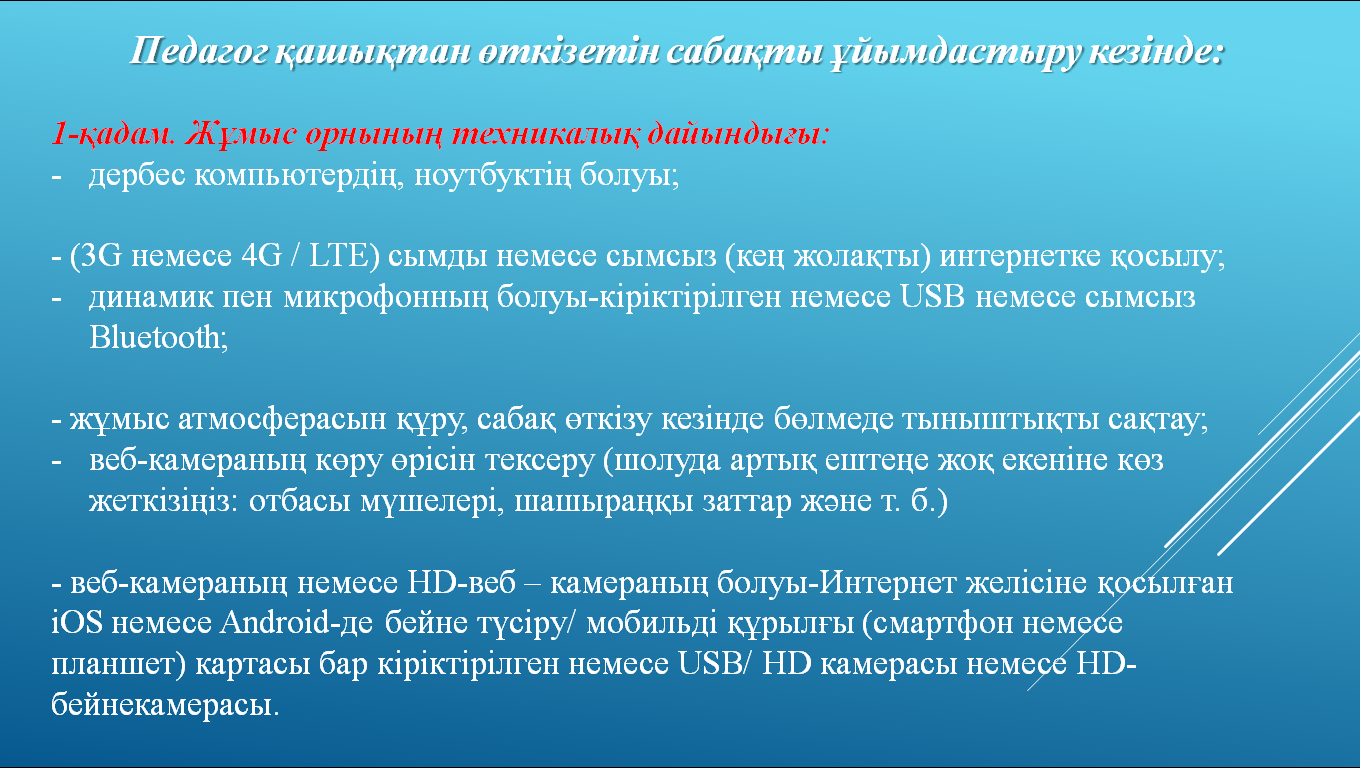 Педагог қашықтан өткізетін сабақты ұйымдастыру кезінде:

1-қадам. Жұмыс орнының техникалық дайындығы:
- дербес компьютердің, ноутбуктің болуы;

- (3G немесе 4G / LTE) сымды немесе сымсыз (кең жолақты) интернетке қосылу;
- динамик пен микрофонның болуы-кіріктірілген немесе USB немесе сымсыз Bluetooth;

- жұмыс атмосферасын құру, сабақ өткізу кезінде бөлмеде тыныштықты сақтау;
- веб-камераның көру өрісін тексеру (шолуда артық ештеңе жоқ екеніне көз жеткізіңіз: отбасы мүшелері, шашыраңқы заттар және т. б.)

- веб-камераның немесе HD-веб – камераның болуы-Интернет желісіне қосылған iOS немесе Android-де бейне түсіру/ мобильді құрылғы (смартфон немесе планшет) картасы бар кіріктірілген немесе USB/ HD камерасы немесе HD-бейнекамерасы.